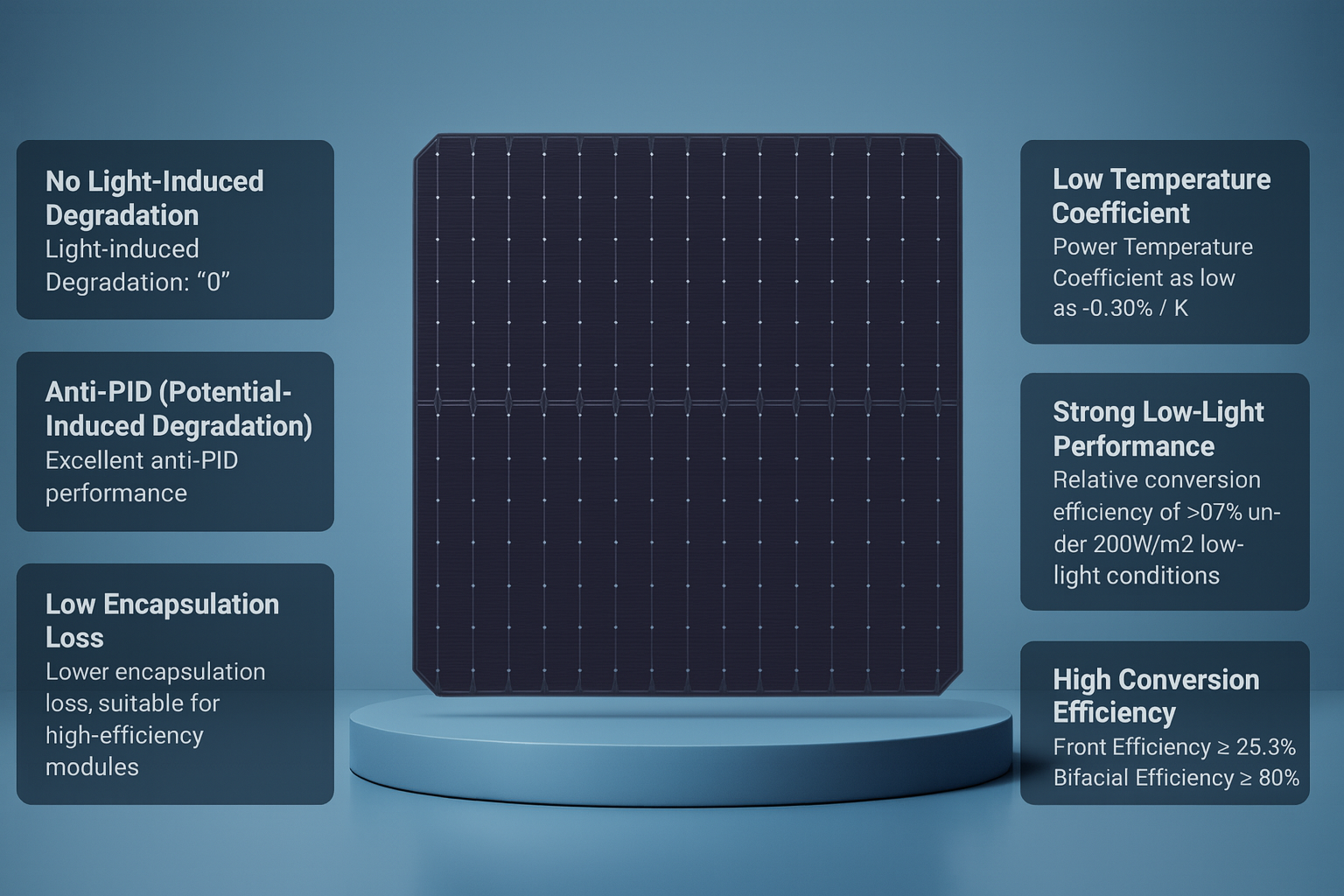 No Light-Induced Degradation
Light-induced Degradation: “0”

Anti-PID (Potential-Induced Degradation)
Excellent anti-PID performance

Low Encapsulation Loss
Lower encapsulation loss, suitable for high-efficiency modules

Low Temperature Coefficient
Power Temperature Coefficient as low as -0.30% / K

Strong Low-Light Performance
Relative conversion efficiency of >07% under 200W/m2 low-light conditions

High Conversion Efficiency
Front Efficiency ≥ 25.3%
Bifacial Efficiency ≥ 80%